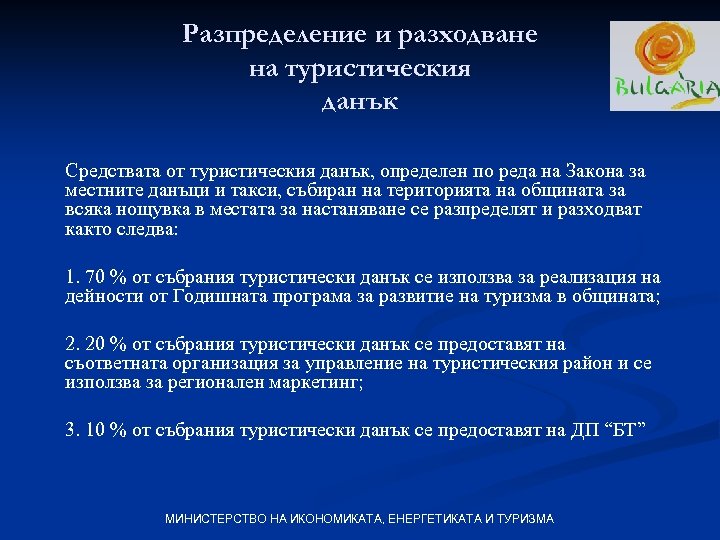 Разпределение и разходване на туристическия данък

BULGARIA

Средствата от туристическия данък, определен по реда на Закона за местните данъци и такси, събиран на територията на общината за всяка нощувка в местата за настаняване се разпределят и разходват както следва:

1. 70 % от събрания туристически данък се използва за реализация на дейности от Годишната програма за развитие на туризма в общината;

2. 20 % от събрания туристически данък се предоставят на съответната организация за управление на туристическия район и се използва за регионален маркетинг;

3. 10 % от събрания туристически данък се предоставят на ДП “БТ”

МИНИСТЕРСТВО НА ИКОНОМИКАТА, ЕНЕРГЕТИКАТА И ТУРИЗМА